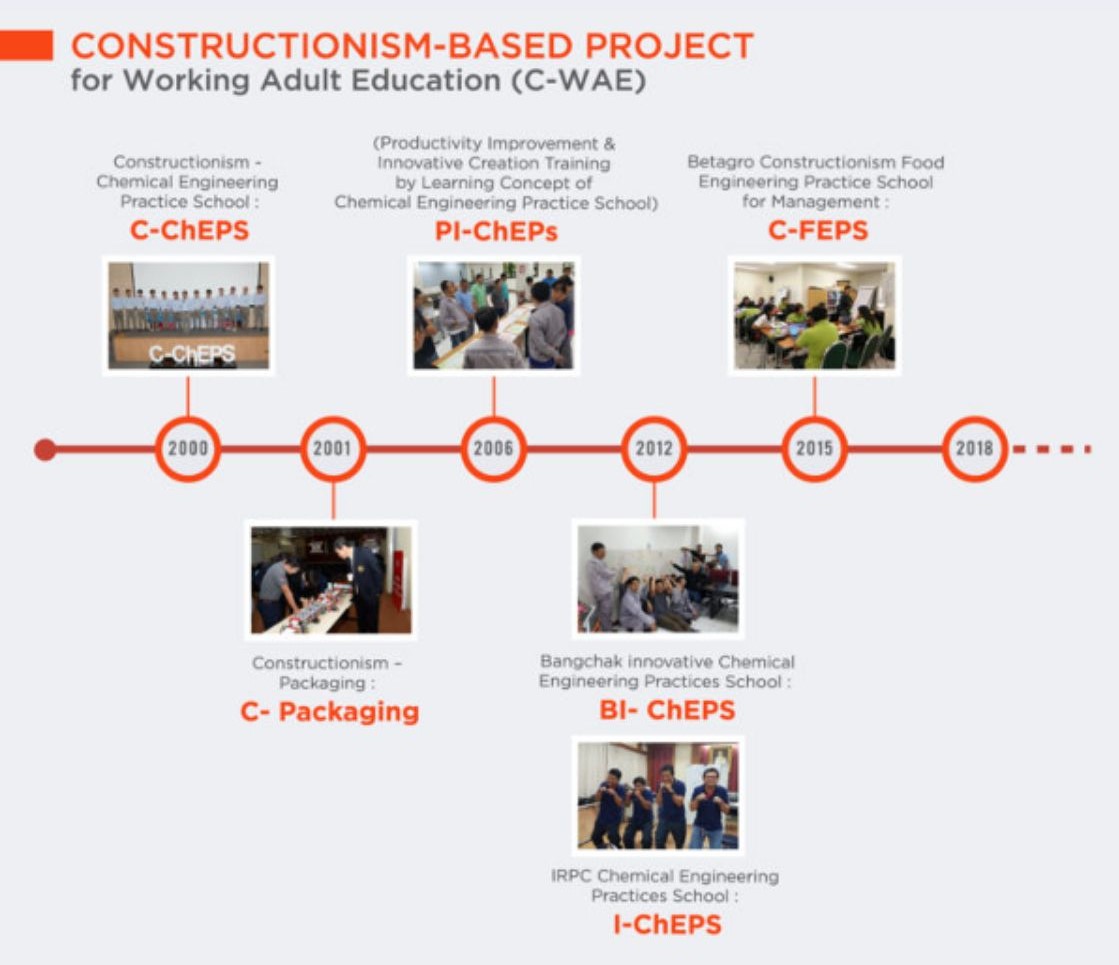 CONSTRUCTIONISM-BASED PROJECT
for Working Adult Education (C-WAE)

Constructionism - Chemical Engineering Practice School :
C-ChEPS

C-ChEPS

(Productivity Improvement & Innovative Creation Training by Learning Concept of Chemical Engineering Practice School)
PI-ChEPs

Betagro Constructionism Food Engineering Practice School for Management :
C-FEPS

2000

2001

2006

2012

2015

2018

Constructionism – Packaging :
C- Packaging

Bangchak innovative Chemical Engineering Practices School :
BI- ChEPS

IRPC Chemical Engineering Practices School :
I-ChEPS